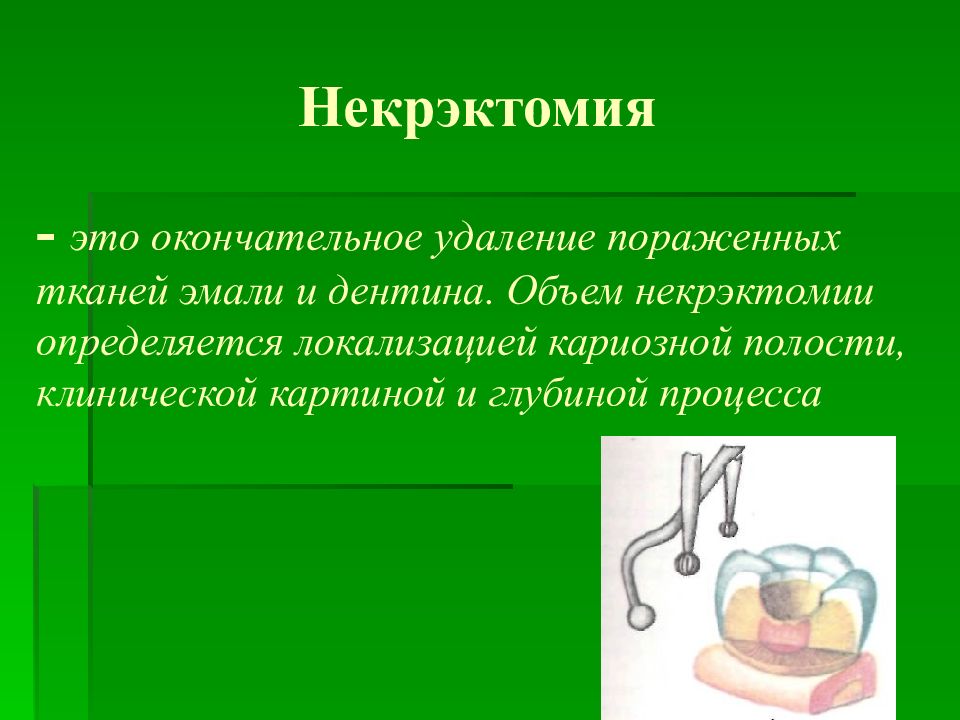 Некрэктомия

- это окончательное удаление пораженных тканей эмали и дентина. Объем некрэктомии определяется локализацией кариозной полости, клинической картиной и глубиной процесса